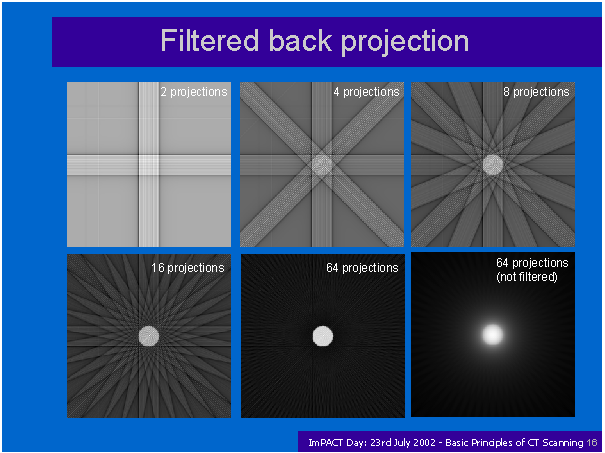 Filtered back projection

2 projections

4 projections

8 projections

16 projections

64 projections

64 projections
(not filtered)

ImPACT Day: 23rd July 2002 - Basic Principles of CT Scanning 16